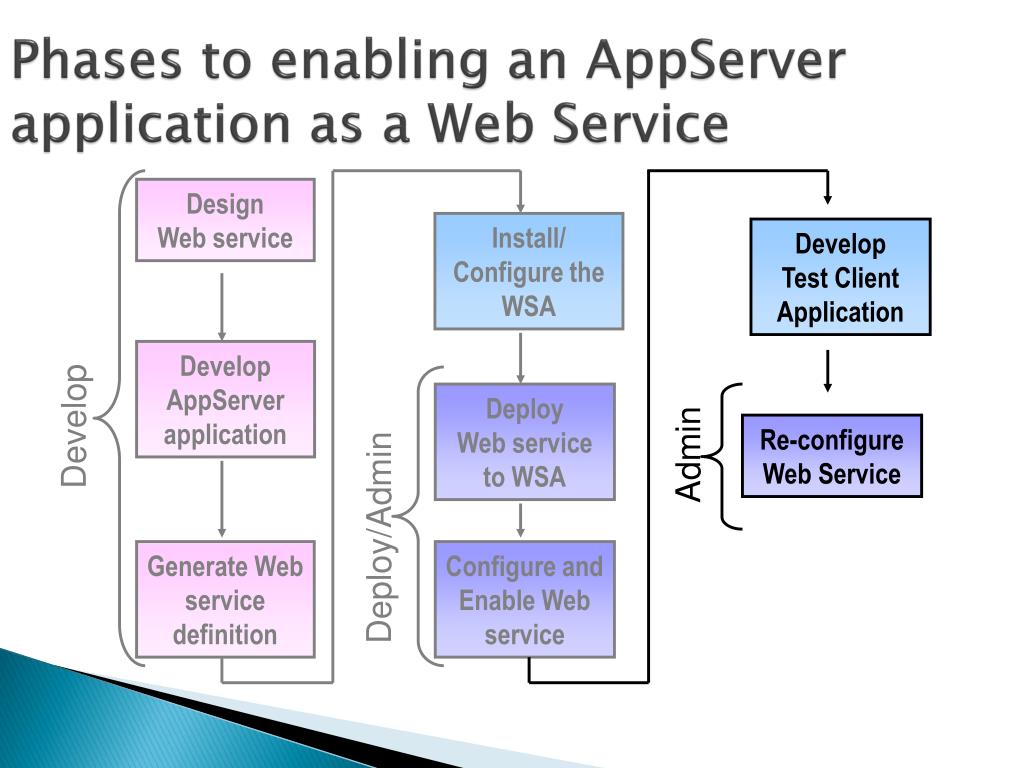 Phases to enabling an AppServer application as a Web Service

Develop

Design Web service

Develop AppServer application

Generate Web service definition

Install/ Configure the WSA

Deploy/Admin

Deploy Web service to WSA

Configure and Enable Web service

Develop Test Client Application

Admin

Re-configure Web Service